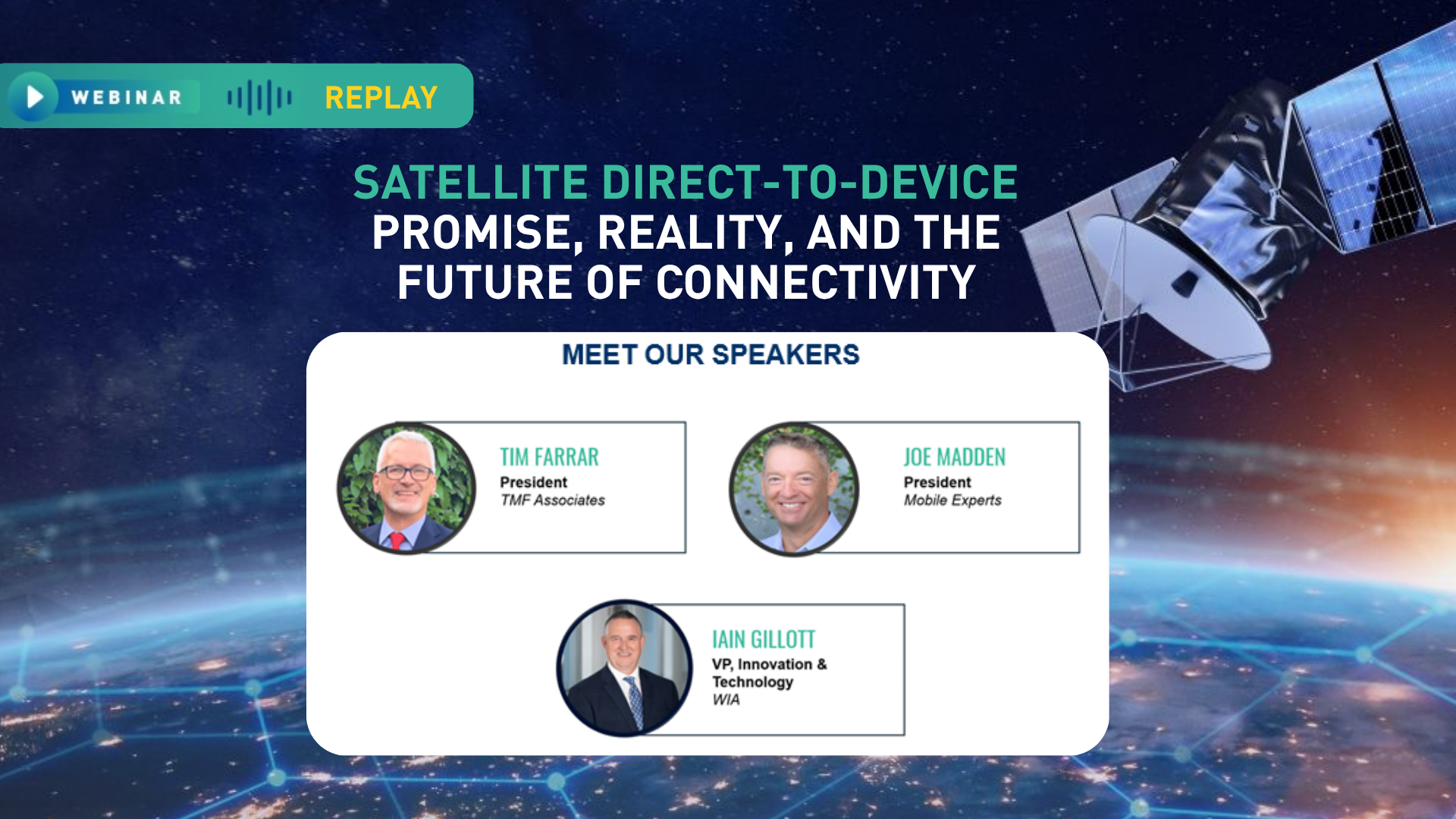 WEBINAR REPLAY

SATELLITE DIRECT-TO-DEVICE
PROMISE, REALITY, AND THE FUTURE OF CONNECTIVITY

MEET OUR SPEAKERS

TIM FARRAR
President
TMF Associates

JOE MADDEN
President
Mobile Experts

IAIN GILLOTT
VP, Innovation & Technology
WIA